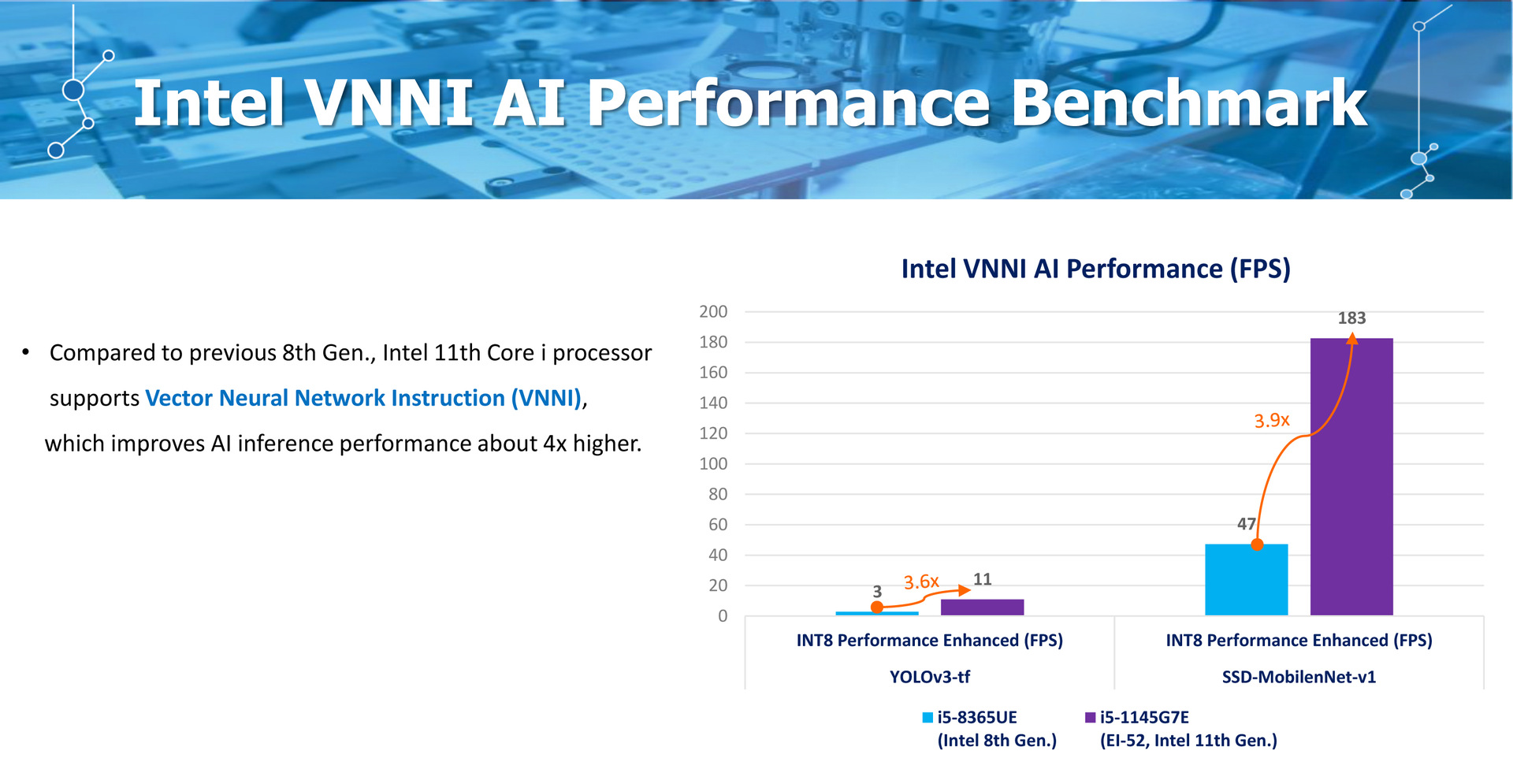 Intel VNNI AI Performance Benchmark

• Compared to previous 8th Gen., Intel 11th Core i processor supports Vector Neural Network Instruction (VNNI), which improves AI inference performance about 4x higher.

Intel VNNI AI Performance (FPS)

200
180
160
140
120
100
80
60
40
20
0

3
3.6x
11
47
3.9x
183

INT8 Performance Enhanced (FPS)
YOLOv3-tf

INT8 Performance Enhanced (FPS)
SSD-MobilenNet-v1

i5-8365UE (Intel 8th Gen.)
i5-1145G7E (EI-52, Intel 11th Gen.)